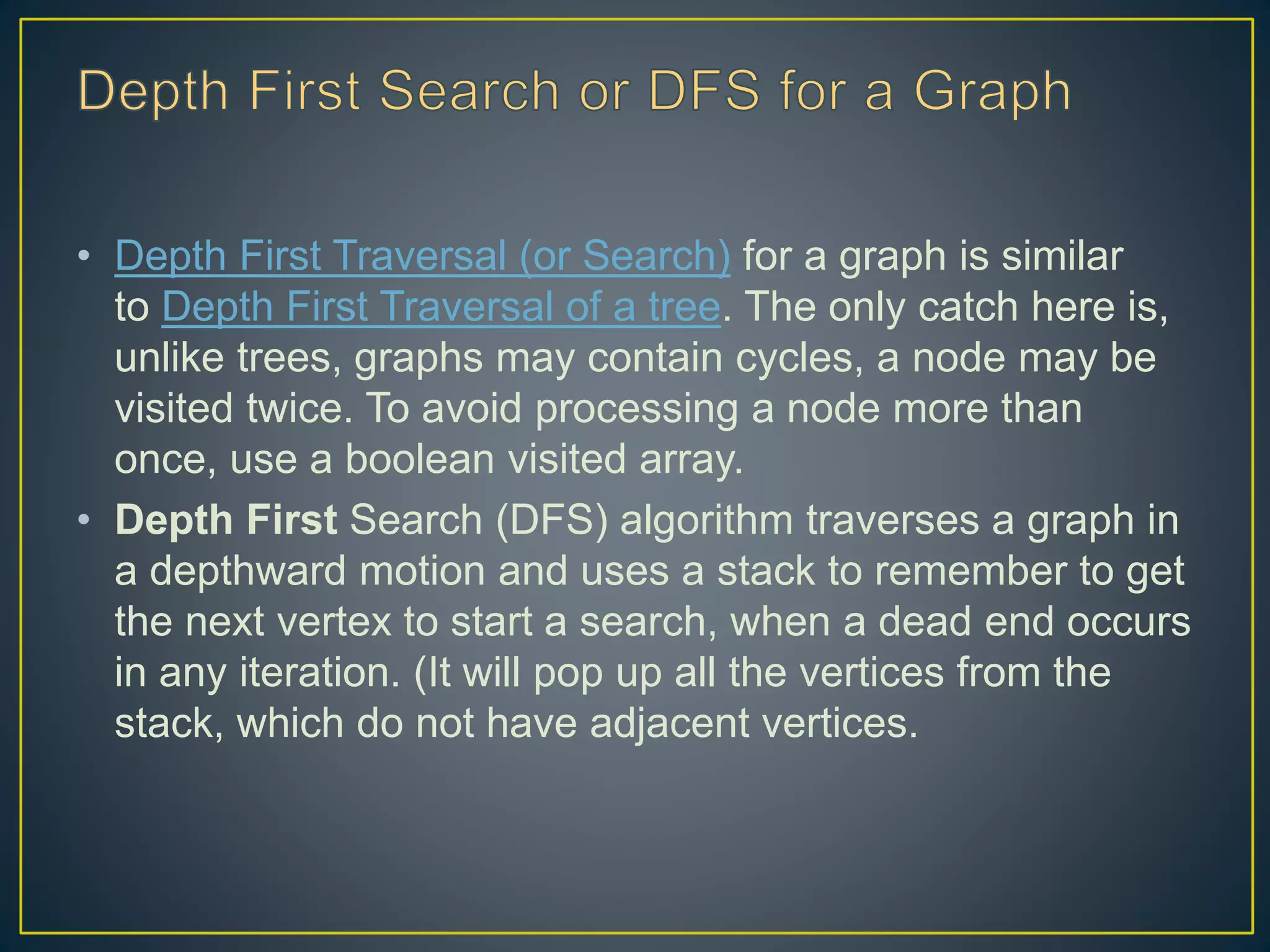 Depth First Search or DFS for a Graph

• Depth First Traversal (or Search) for a graph is similar to Depth First Traversal of a tree. The only catch here is, unlike trees, graphs may contain cycles, a node may be visited twice. To avoid processing a node more than once, use a boolean visited array.

• Depth First Search (DFS) algorithm traverses a graph in a depthward motion and uses a stack to remember to get the next vertex to start a search, when a dead end occurs in any iteration. (It will pop up all the vertices from the stack, which do not have adjacent vertices.